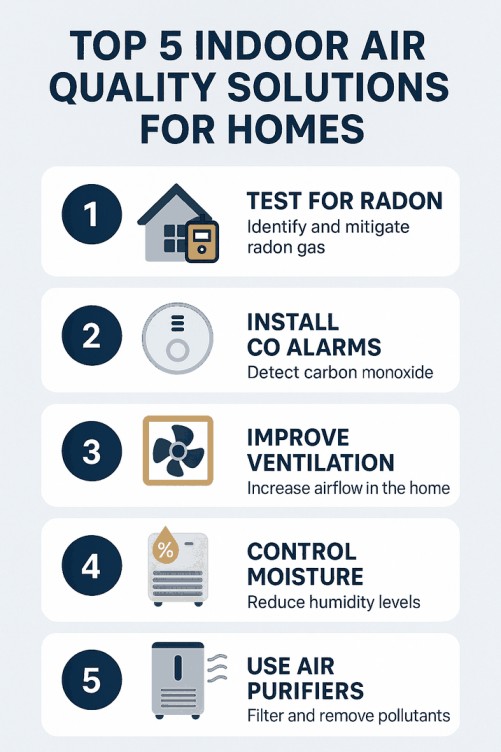 TOP 5 INDOOR AIR QUALITY SOLUTIONS FOR HOMES

1

TEST FOR RADON

Identify and mitigate radon gas

2

INSTALL CO ALARMS

Detect carbon monoxide

3

IMPROVE VENTILATION

Increase airflow in the home

4

%

CONTROL MOISTURE

Reduce humidity levels

5

USE AIR PURIFIERS

Filter and remove pollutants